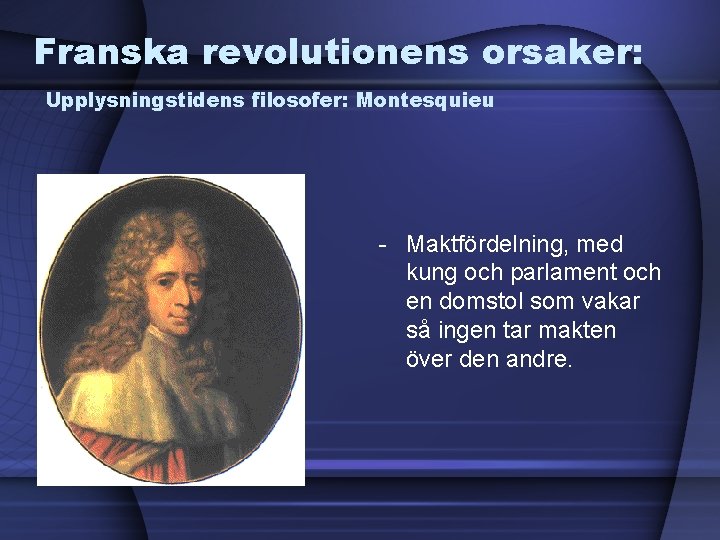 Franska revolutionens orsaker:

Upplysningstidens filosofer: Montesquieu

- Maktfördelning, med kung och parlament och en domstol som vakar så ingen tar makten över den andre.